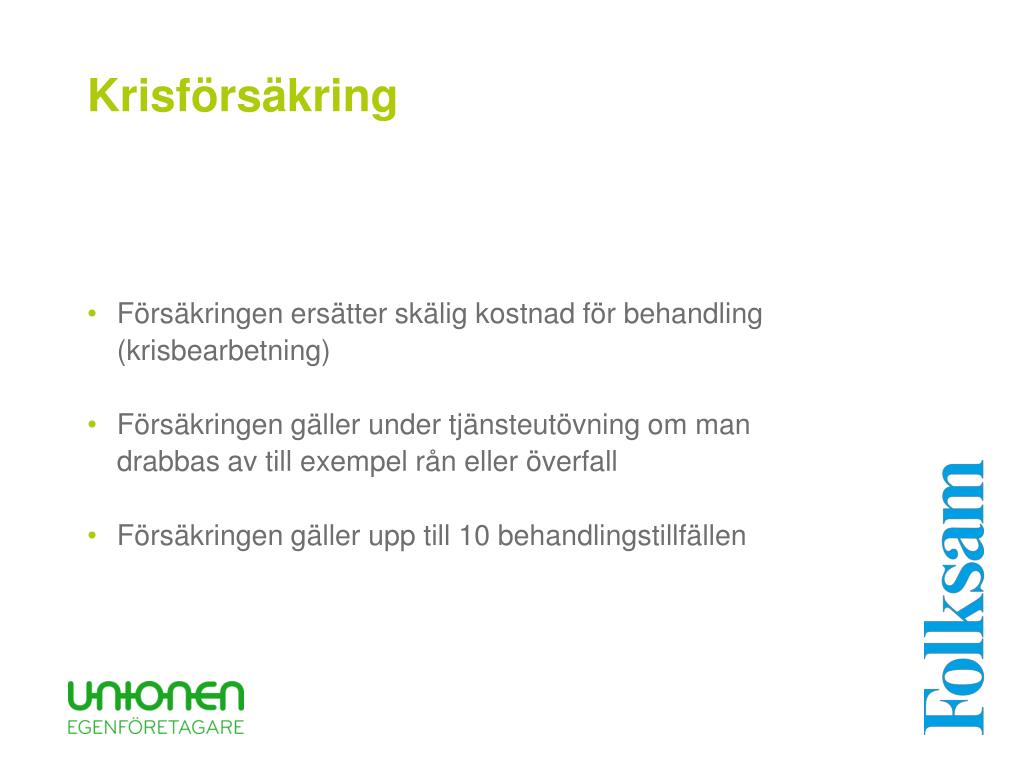 Krisförsäkring

• Försäkringen ersätter skälig kostnad för behandling (krisbearbetning)

• Försäkringen gäller under tjänsteutövning om man drabbas av till exempel rån eller överfall

• Försäkringen gäller upp till 10 behandlingstillfällen

UNIONEN
EGENFÖRETAGARE

Folksam